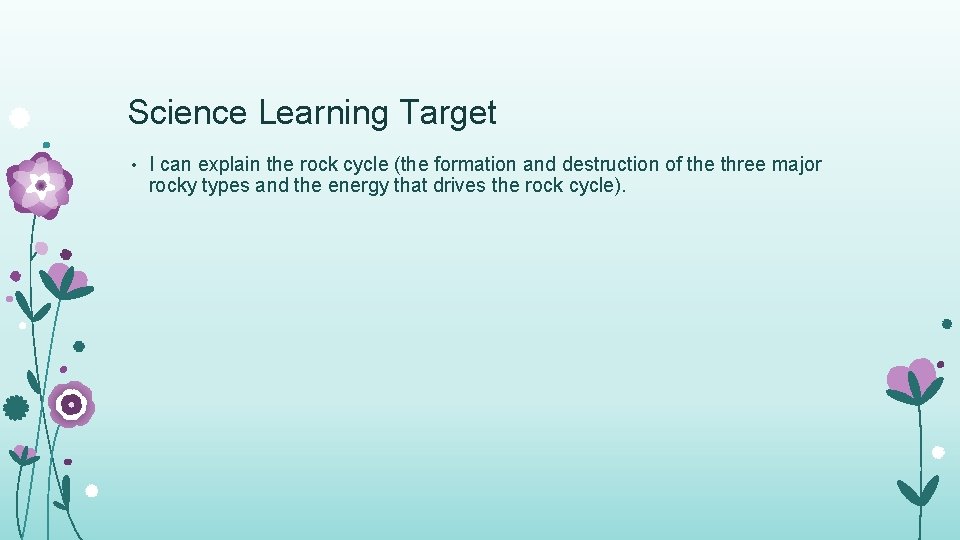 Science Learning Target

• I can explain the rock cycle (the formation and destruction of the three major rocky types and the energy that drives the rock cycle).